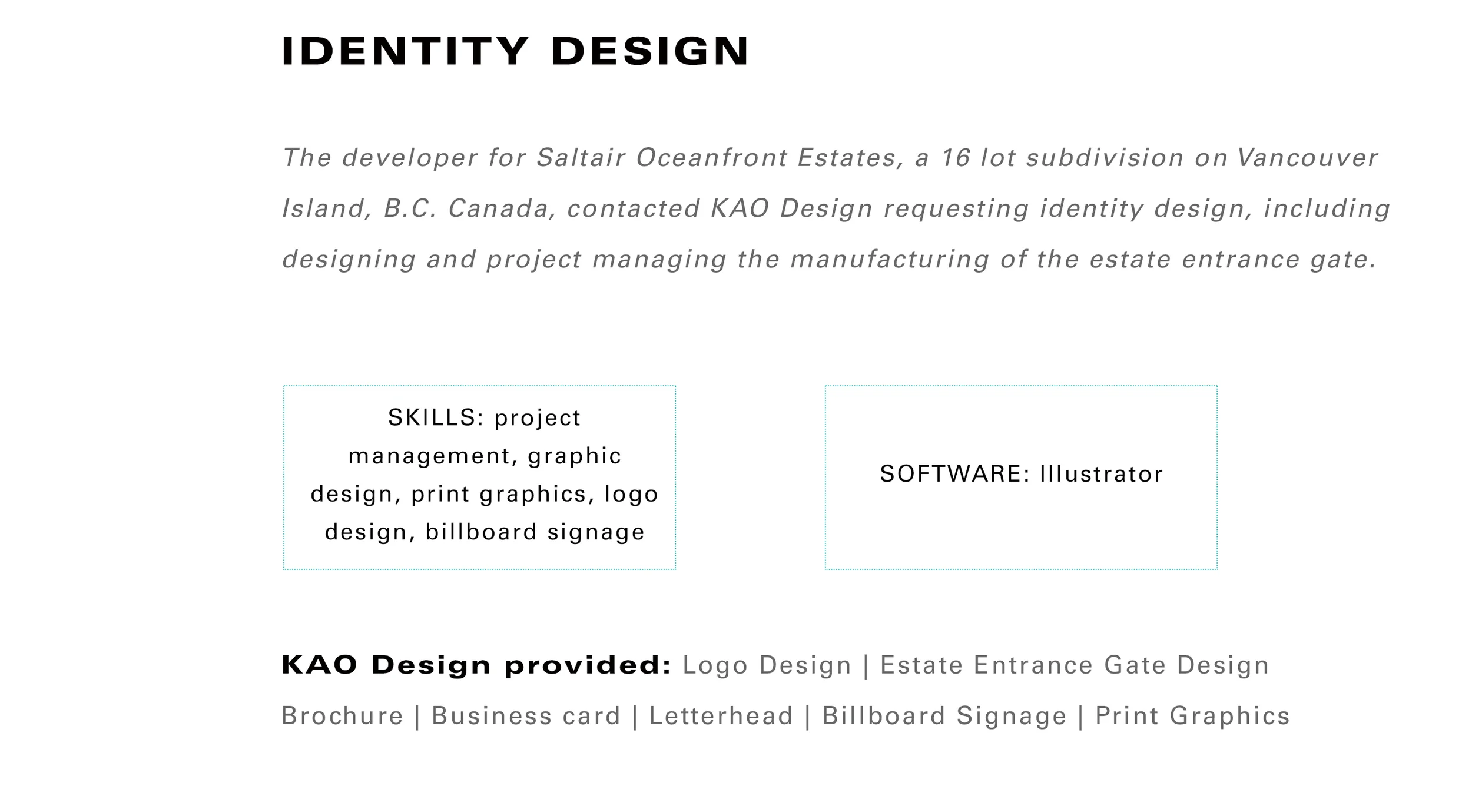 IDENTITY DESIGN

The developer for Saltair Oceanfront Estates, a 16 lot subdivision on Vancouver Island, B.C. Canada, contacted KAO Design requesting identity design, including designing and project managing the manufacturing of the estate entrance gate.

SKILLS: project management, graphic design, print graphics, logo design, billboard signage

SOFTWARE: Illustrator

KAO Design provided: Logo Design | Estate Entrance Gate Design Brochure | Business card | Letterhead | Billboard Signage | Print Graphics